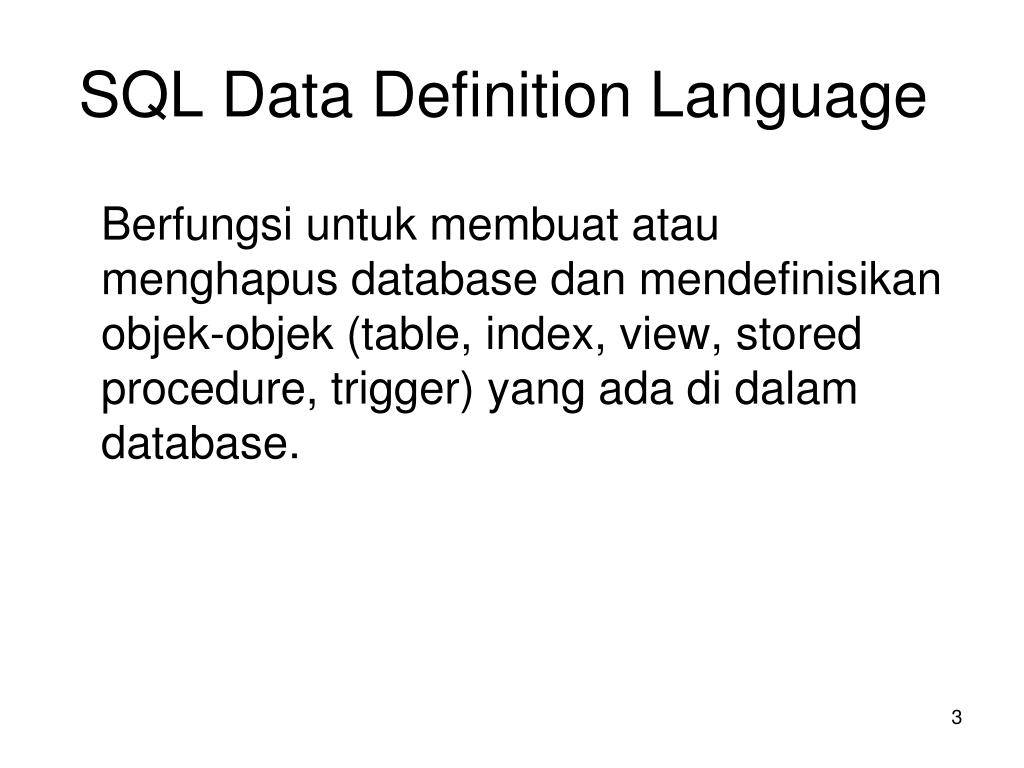 SQL Data Definition Language

Berfungsi untuk membuat atau menghapus database dan mendefinisikan objek-objek (table, index, view, stored procedure, trigger) yang ada di dalam database.

3